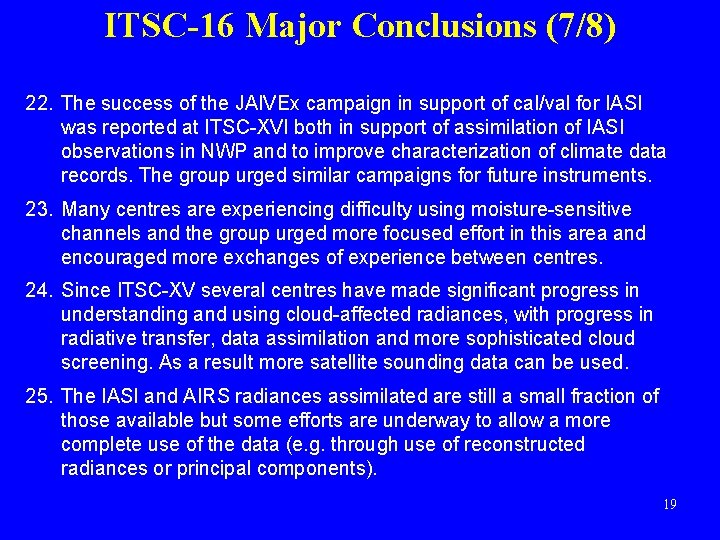 ITSC-16 Major Conclusions (7/8)

22. The success of the JAIVEx campaign in support of cal/val for IASI was reported at ITSC-XVI both in support of assimilation of IASI observations in NWP and to improve characterization of climate data records. The group urged similar campaigns for future instruments.

23. Many centres are experiencing difficulty using moisture-sensitive channels and the group urged more focused effort in this area and encouraged more exchanges of experience between centres.

24. Since ITSC-XV several centres have made significant progress in understanding and using cloud-affected radiances, with progress in radiative transfer, data assimilation and more sophisticated cloud screening. As a result more satellite sounding data can be used.

25. The IASI and AIRS radiances assimilated are still a small fraction of those available but some efforts are underway to allow a more complete use of the data (e.g. through use of reconstructed radiances or principal components).

19